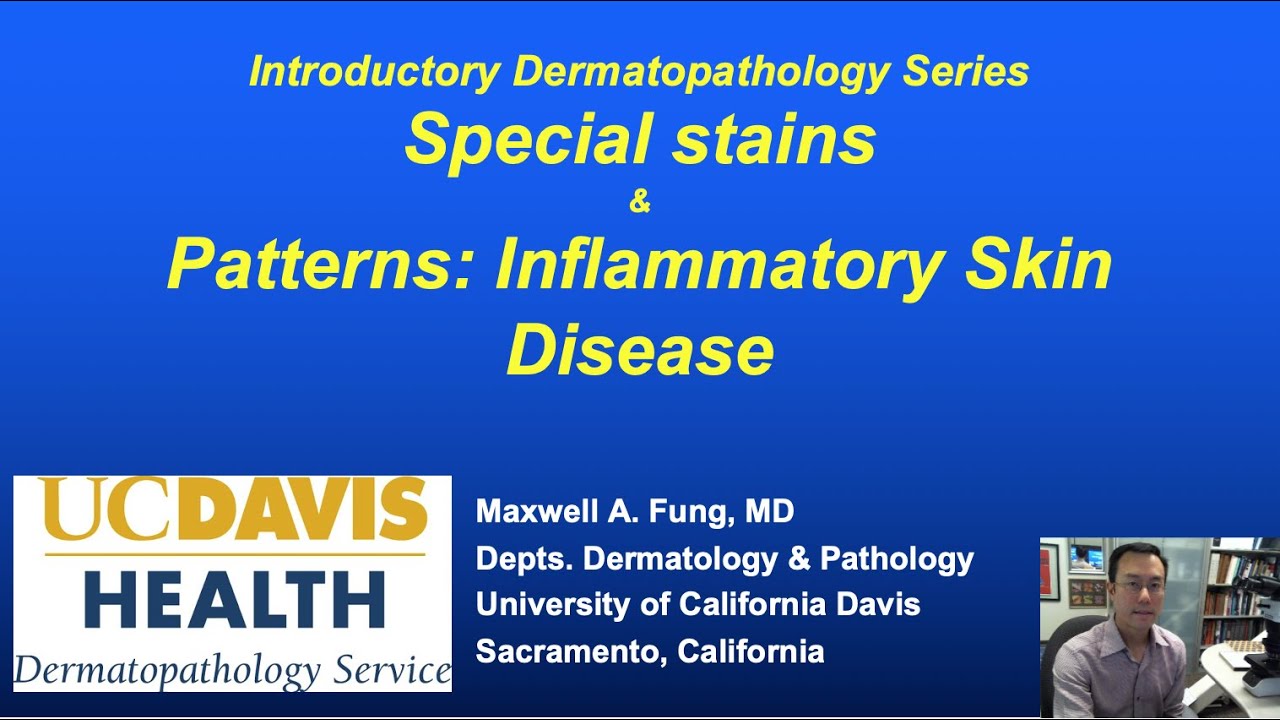 Introductory Dermatopathology Series
Special stains
&
Patterns: Inflammatory Skin Disease

UCDAVIS
HEALTH
Dermatopathology Service

Maxwell A. Fung, MD
Depts. Dermatology & Pathology
University of California Davis
Sacramento, California